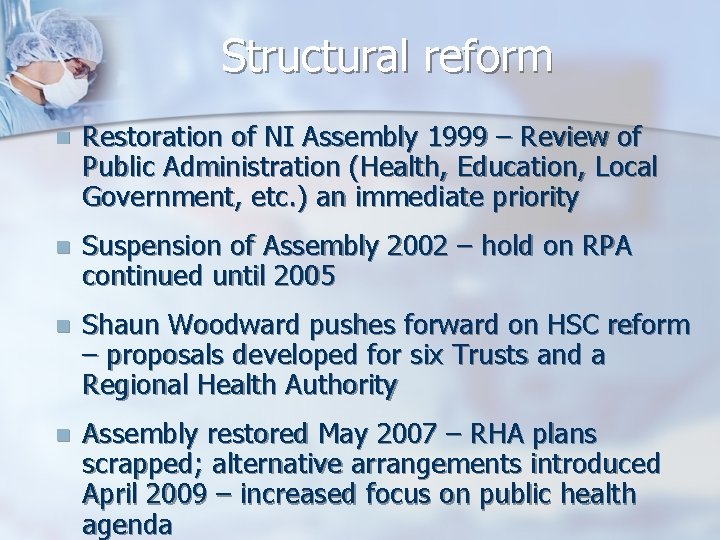 Structural reform

Restoration of NI Assembly 1999 – Review of Public Administration (Health, Education, Local Government, etc.) an immediate priority

Suspension of Assembly 2002 – hold on RPA continued until 2005

Shaun Woodward pushes forward on HSC reform – proposals developed for six Trusts and a Regional Health Authority

Assembly restored May 2007 – RHA plans scrapped; alternative arrangements introduced April 2009 – increased focus on public health agenda